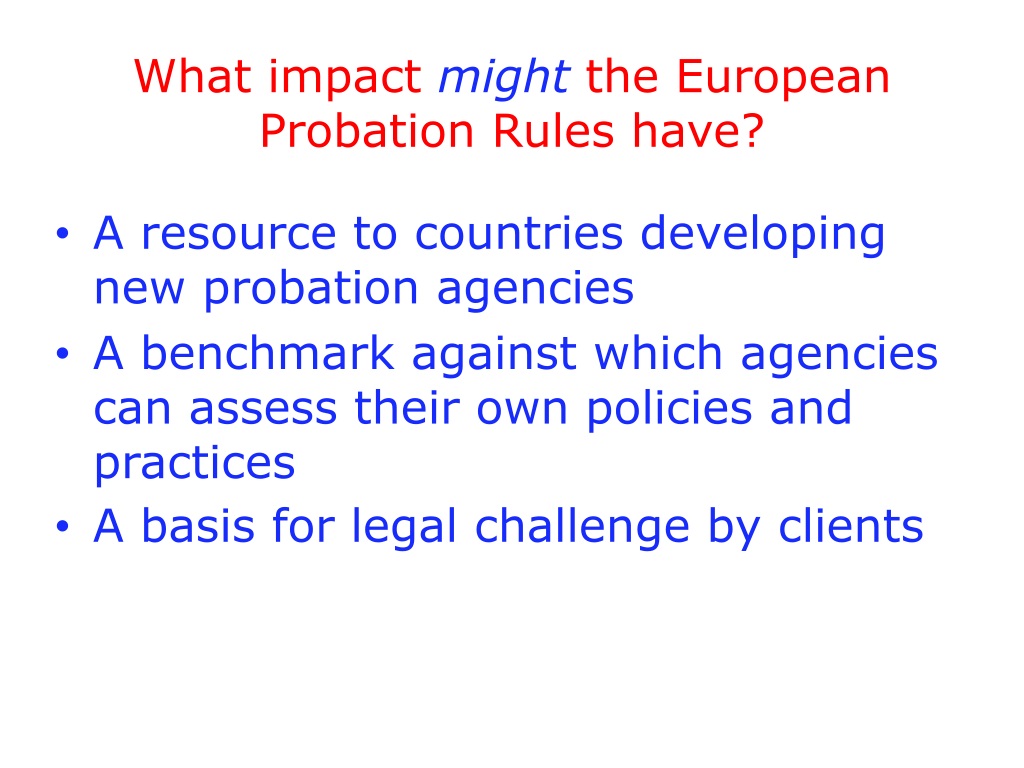 What impact might the European Probation Rules have?

• A resource to countries developing new probation agencies
• A benchmark against which agencies can assess their own policies and practices
• A basis for legal challenge by clients